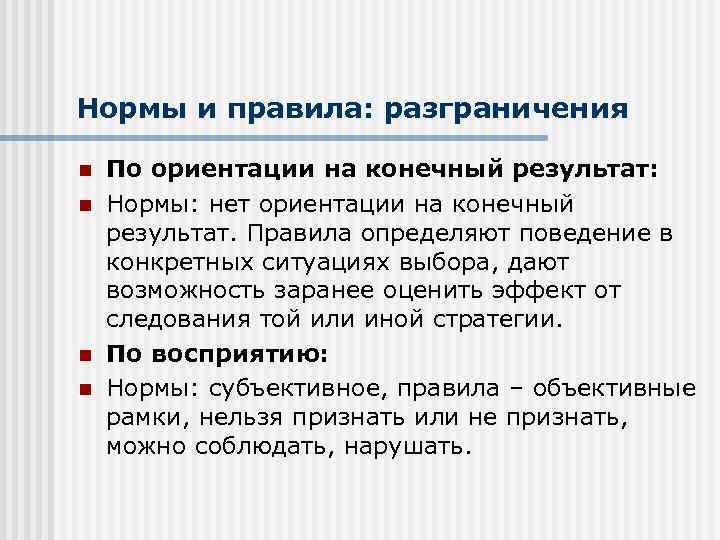 Нормы и правила: разграничения

По ориентации на конечный результат:

Нормы: нет ориентации на конечный результат. Правила определяют поведение в конкретных ситуациях выбора, дают возможность заранее оценить эффект от следования той или иной стратегии.

По восприятию:

Нормы: субъективное, правила – объективные рамки, нельзя признать или не признать, можно соблюдать, нарушать.